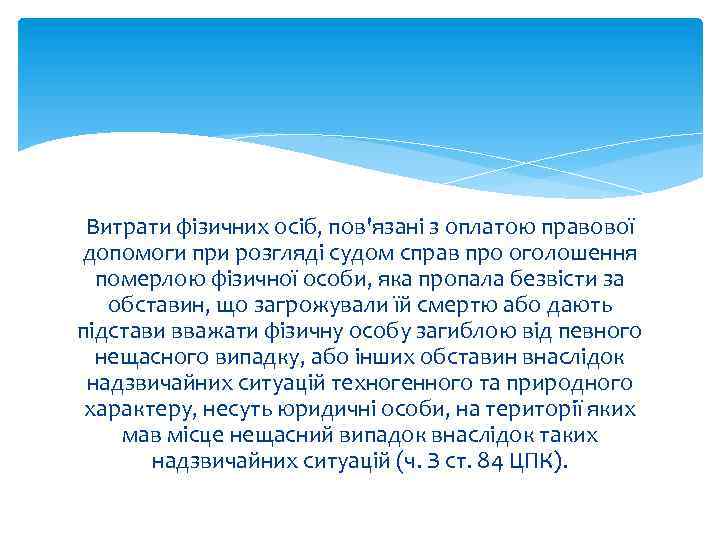 Витрати фізичних осіб, пов'язані з оплатою правової допомоги при розгляді судом справ про оголошення померлою фізичної особи, яка пропала безвісти за обставин, що загрожували їй смертю або дають підстави вважати фізичну особу загиблою від певного нещасного випадку, або інших обставин внаслідок надзвичайних ситуацій техногенного та природного характеру, несуть юридичні особи, на території яких мав місце нещасний випадок внаслідок таких надзвичайних ситуацій (ч. 3 ст. 84 ЦПК).